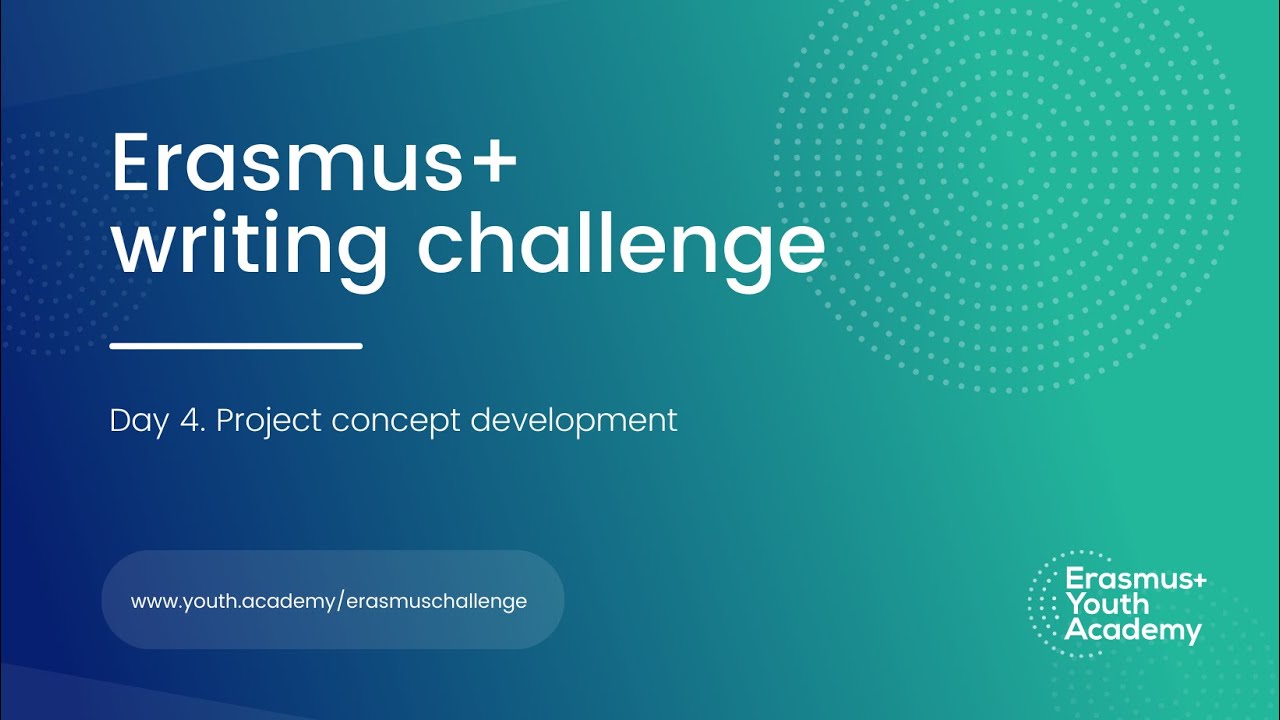 Erasmus+
writing challenge

Day 4. Project concept development

www.youth.academy/erasmuschallenge

Erasmus+
Youth
Academy